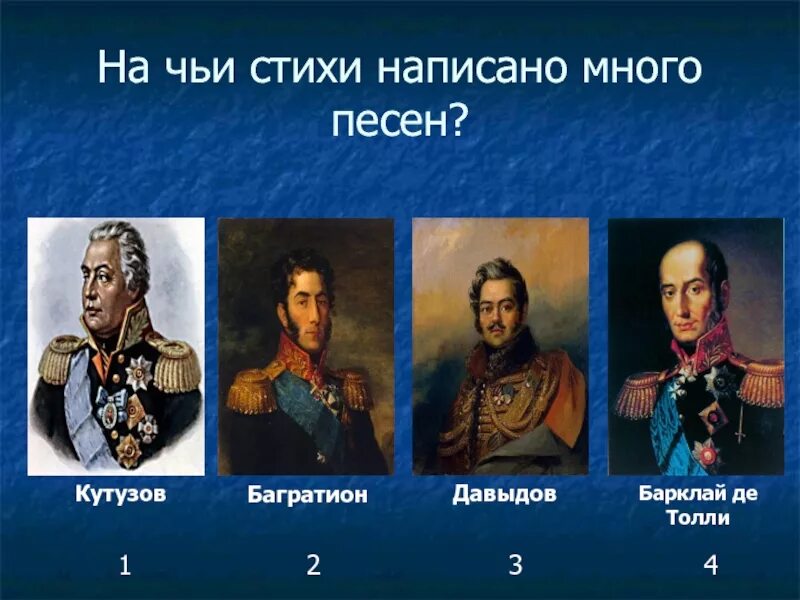 На чьи стихи написано много песен?

Кутузов

Багратион

Давыдов

Барклай де Толли

1

2

3

4